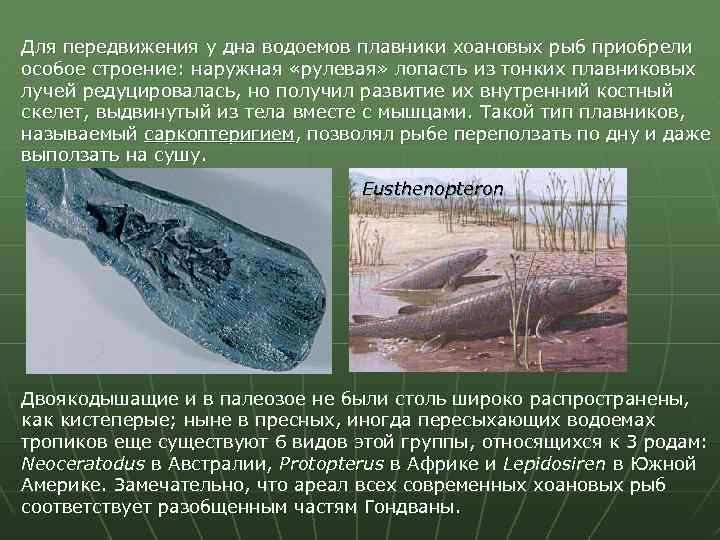 Для передвижения у дна водоемов плавники хоановых рыб приобрели особое строение: наружная «рулевая» лопасть из тонких плавниковых лучей редуцировалась, но получил развитие их внутренний костный скелет, выдвинутый из тела вместе с мышцами. Такой тип плавников, называемый саркоптеригием, позволял рыбе переползать по дну и даже выползать на сушу.

Eusthenopteron

Двоякодышащие и в палеозое не были столь широко распространены, как кистеперые; ныне в пресных, иногда пересыхающих водоемах тропиков еще существуют 6 видов этой группы, относящихся к 3 родам: Neoceratodus в Австралии, Protopterus в Африке и Lepidosiren в Южной Америке. Замечательно, что ареал всех современных хоановых рыб соответствует разобщенным частям Гондваны.